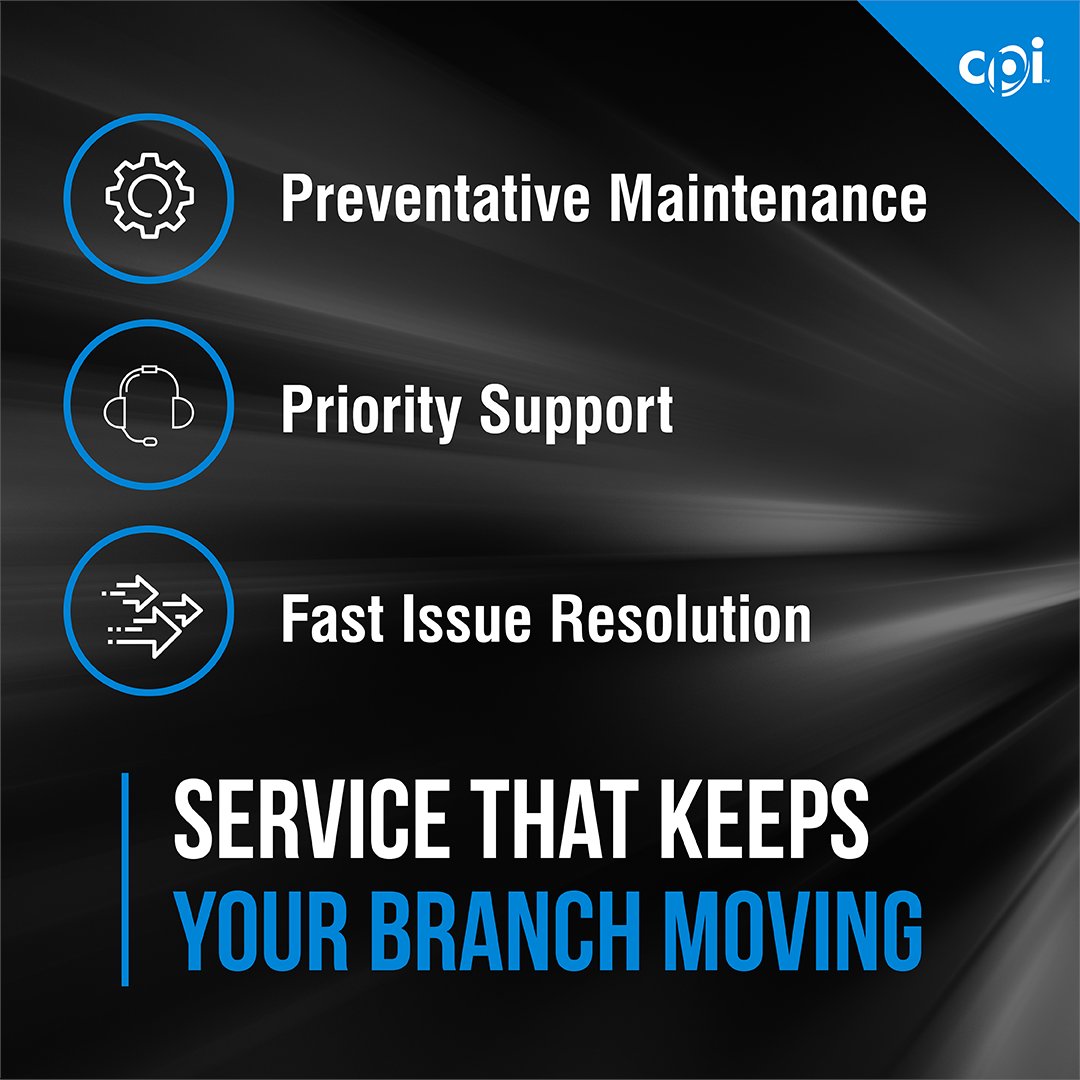 cpi

Preventative Maintenance

Priority Support

Fast Issue Resolution

SERVICE THAT KEEPS
YOUR BRANCH MOVING